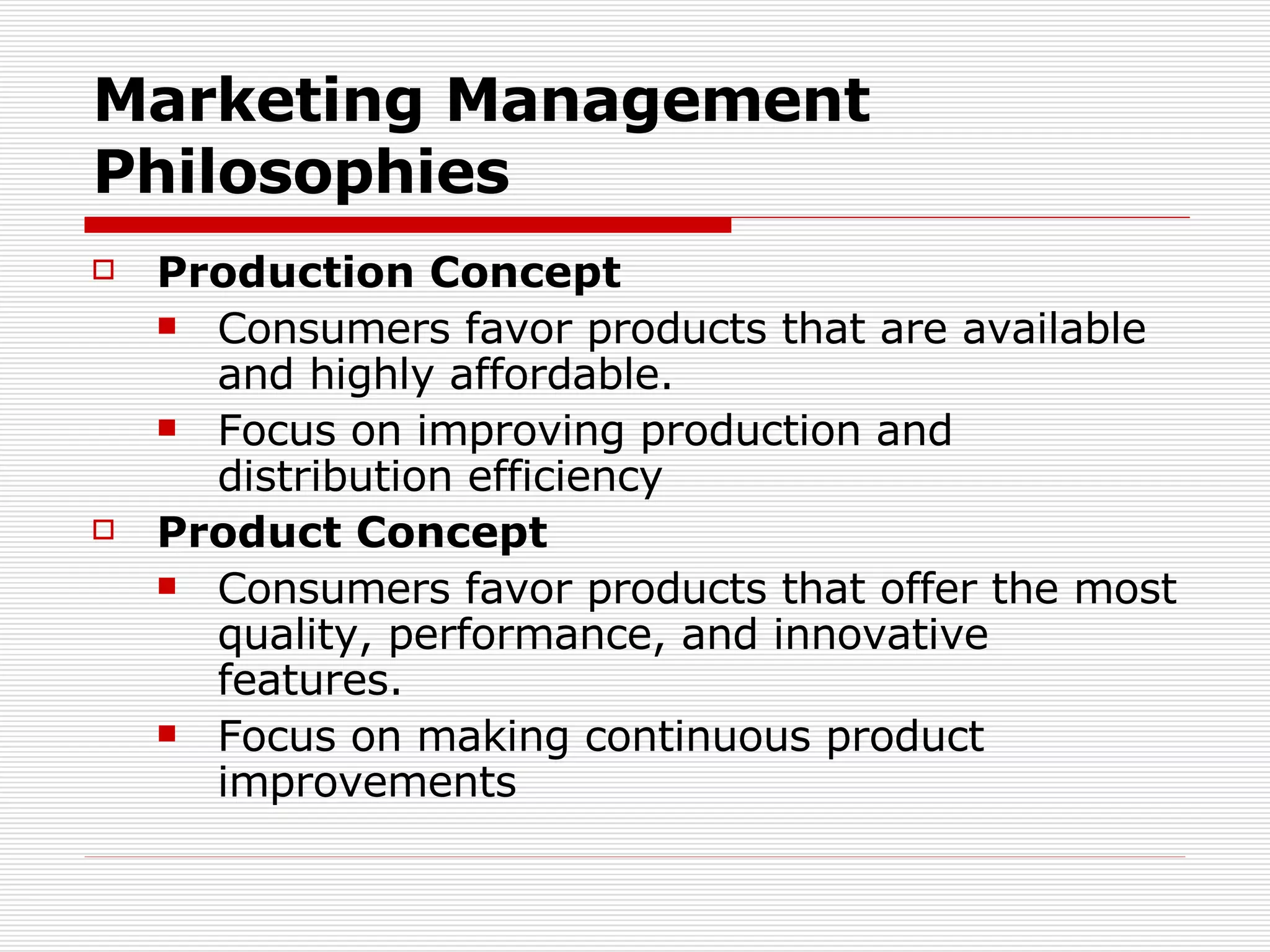 Marketing Management Philosophies

Production Concept

Consumers favor products that are available and highly affordable.

Focus on improving production and distribution efficiency

Product Concept

Consumers favor products that offer the most quality, performance, and innovative features.

Focus on making continuous product improvements